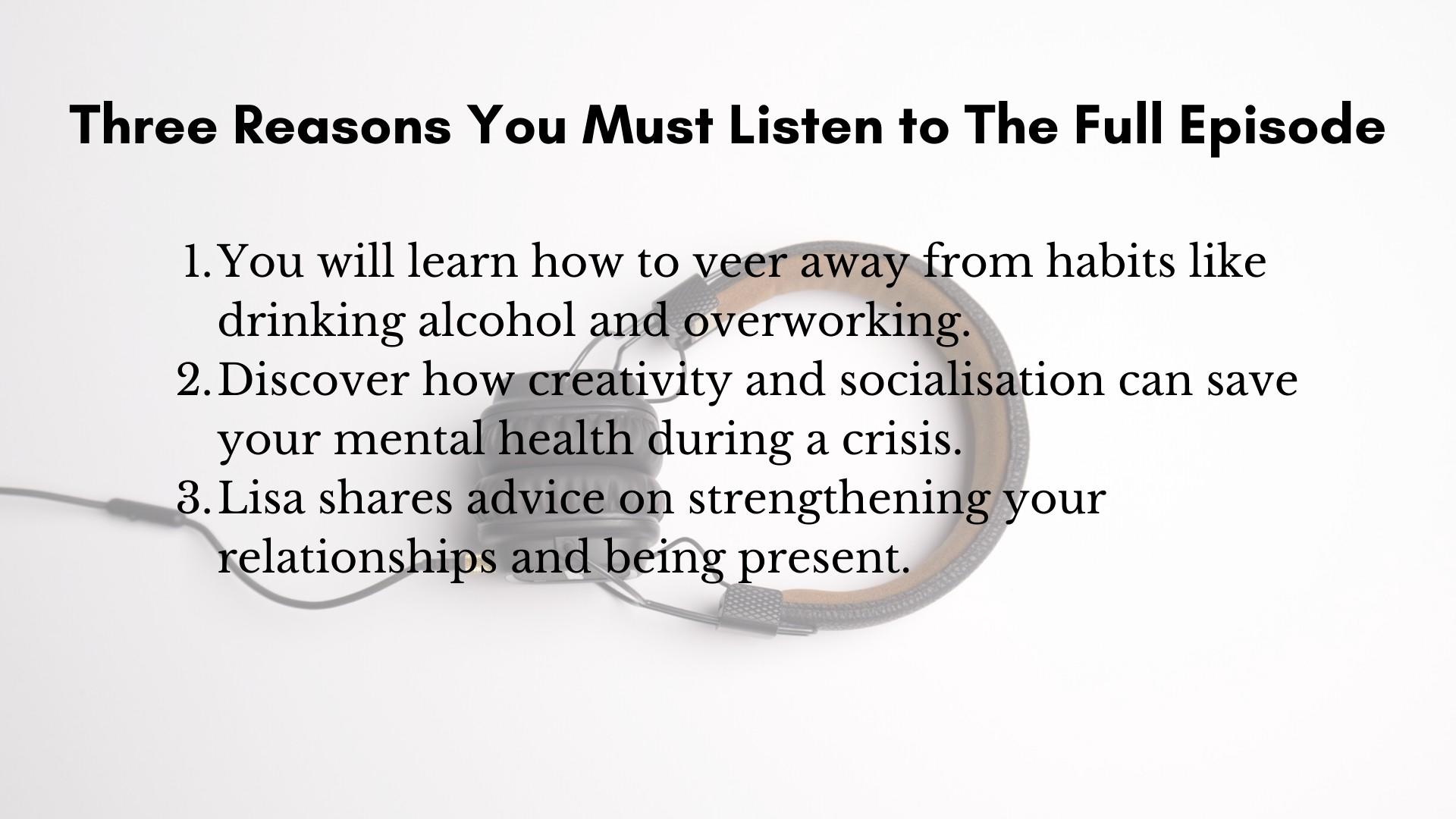 Three Reasons You Must Listen to The Full Episode

1. You will learn how to veer away from habits like drinking alcohol and overworking.
2. Discover how creativity and socialisation can save your mental health during a crisis.
3. Lisa shares advice on strengthening your relationships and being present.